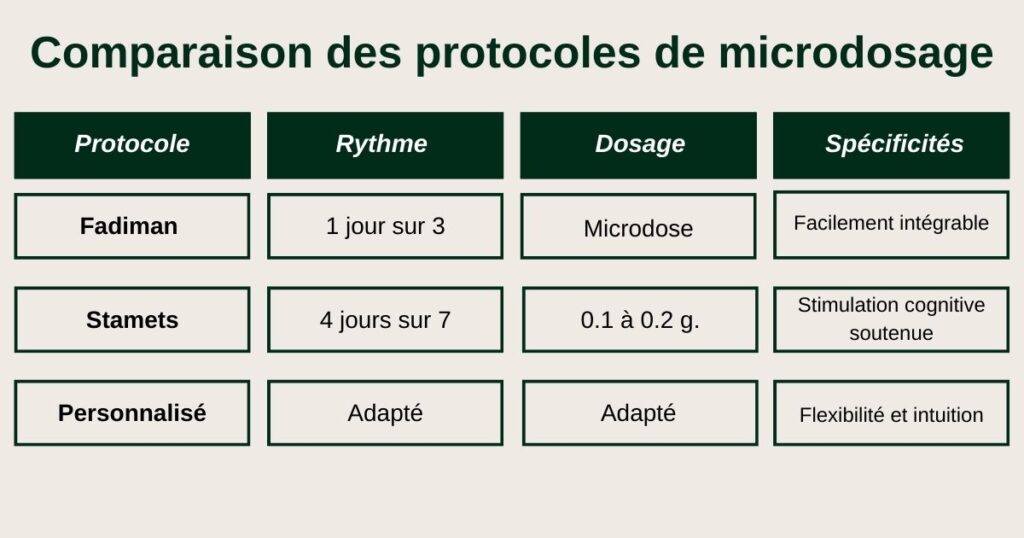 Comparaison des protocoles de microdosage

| Protocole | Rythme | Dosage | Spécificités |
|---|---|---|---|
| Fadiman | 1 jour sur 3 | Microdose | Facilement intégrable |
| Stamets | 4 jours sur 7 | 0.1 à 0.2 g. | Stimulation cognitive soutenue |
| Personnalisé | Adapté | Adapté | Flexibilité et intuition |